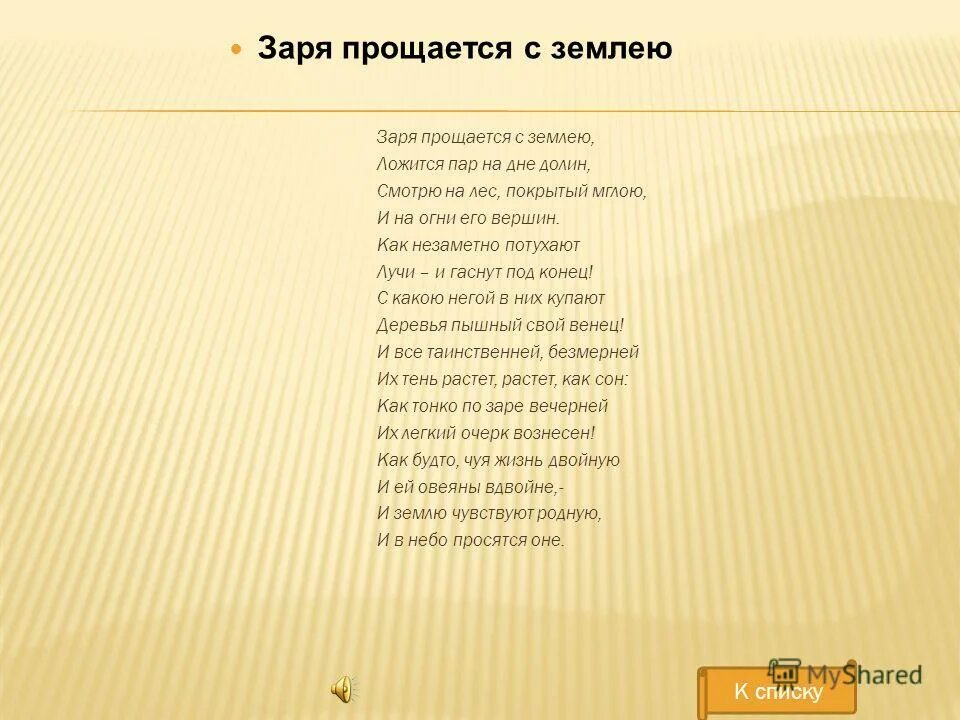 Заря прощается с землею

Заря прощается с землею,
Ложится пар на дне долин,
Смотрю на лес, покрытый мглою,
И на огни его вершин.
Как незаметно потухают
Лучи – и гаснут под конец!
С какою негой в них купают
Деревья пышный свой венец!
И все таинственней, безмерней
Их тень растет, растет, как сон:
Как тонко по заре вечерней
Их легкий очерк вознесен!
Как будто, чуя жизнь двойную
И ей овеяны вдвойне,-
И землю чувствуют родную,
И в небо просятся оне.

MyShared

К списку